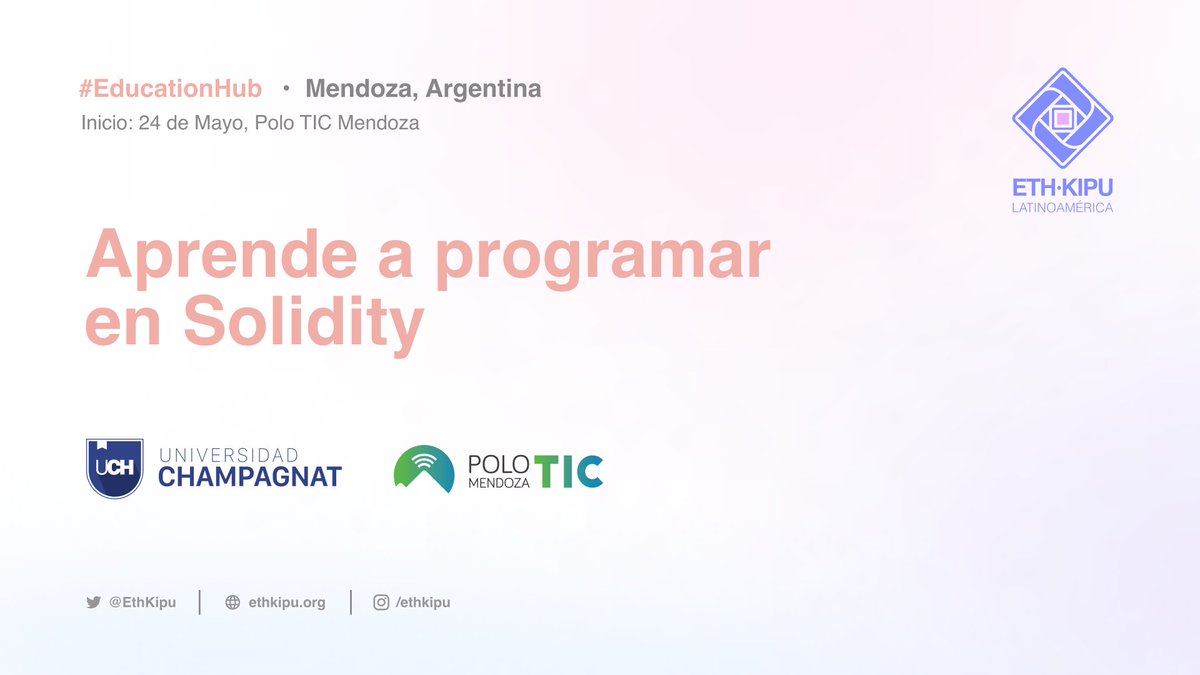 #EducationHub • Mendoza, Argentina
Inicio: 24 de Mayo, Polo TIC Mendoza

ETH·KIPU
LATINOAMÉRICA

Aprende a programar en Solidity

UCH UNIVERSIDAD CHAMPAGNAT

POLO MENDOZA TIC

@EthKipu | ethkipu.org | /ethkipu